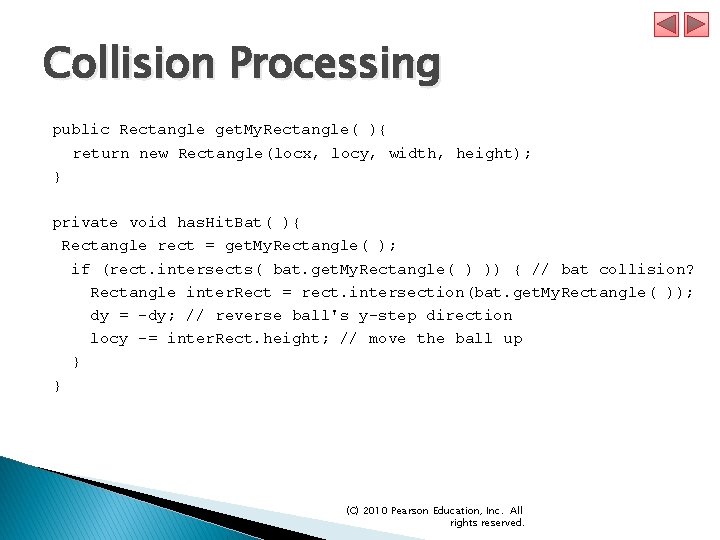 Collision Processing

public Rectangle getMyRectangle( ){
  return new Rectangle(locx, locy, width, height);
}

private void hasHitBat( ){
 Rectangle rect = getMyRectangle( );
  if (rect.intersects( bat.getMyRectangle( ) )) { // bat collision?
    Rectangle interRect = rect.intersection(bat.getMyRectangle( ));
    dy = -dy; // reverse ball's y-step direction
    locy -= interRect.height; // move the ball up
  }
}

(C) 2010 Pearson Education, Inc. All rights reserved.